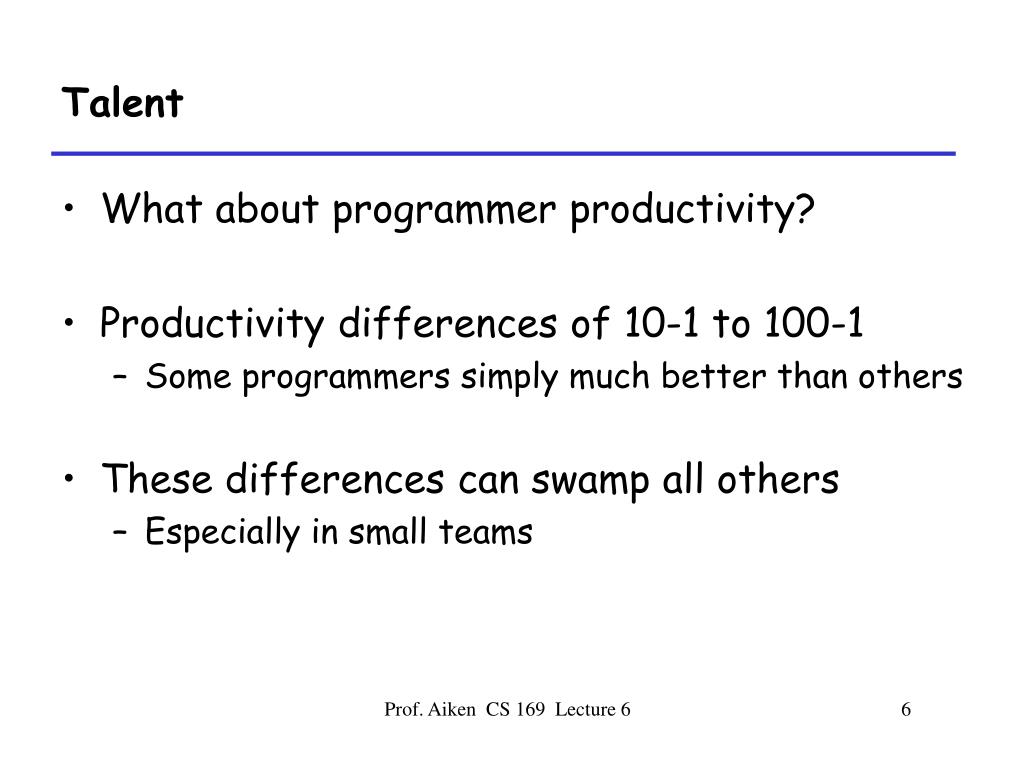 Talent

• What about programmer productivity?

• Productivity differences of 10-1 to 100-1
– Some programmers simply much better than others

• These differences can swamp all others
– Especially in small teams

Prof. Aiken CS 169 Lecture 6

6